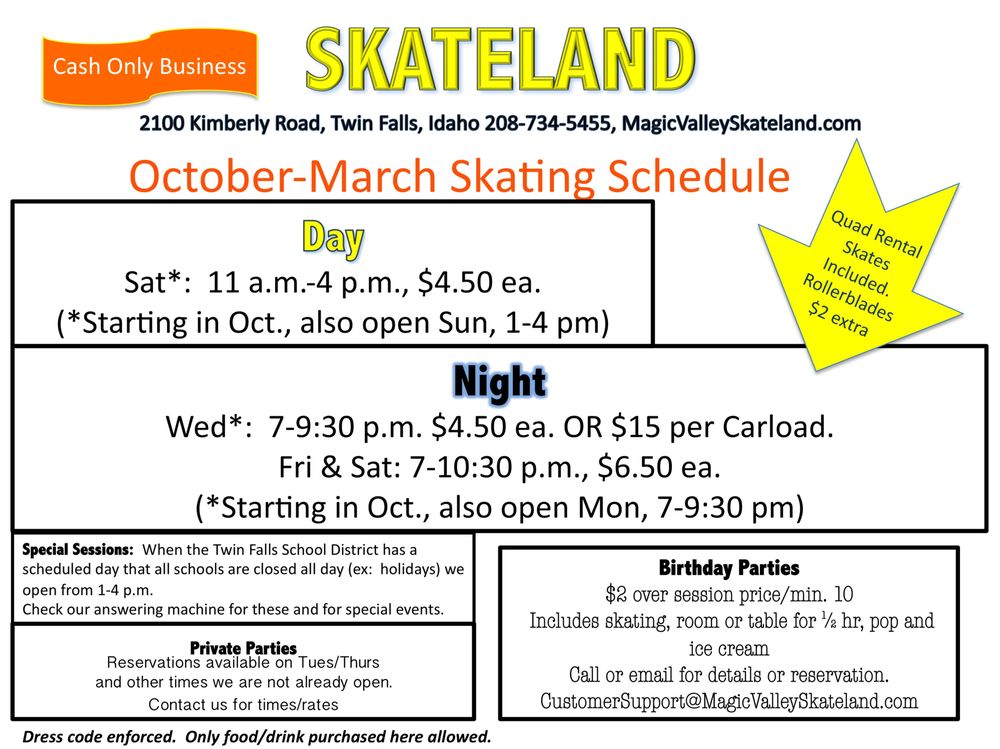 Cash Only Business

SKATELAND

2100 Kimberly Road, Twin Falls, Idaho 208-734-5455, MagicValleySkateland.com

October-March Skating Schedule

Quad Rental Skates Included. Rollerblades $2 extra

Day

Sat*: 11 a.m.-4 p.m., $4.50 ea.
(*Starting in Oct., also open Sun, 1-4 pm)

Night

Wed*: 7-9:30 p.m. $4.50 ea. OR $15 per Carload.
Fri & Sat: 7-10:30 p.m., $6.50 ea.
(*Starting in Oct., also open Mon, 7-9:30 pm)

Special Sessions: When the Twin Falls School District has a scheduled day that all schools are closed all day (ex: holidays) we open from 1-4 p.m.
Check our answering machine for these and for special events.

Private Parties
Reservations available on Tues/Thurs and other times we are not already open.
Contact us for times/rates

Birthday Parties
$2 over session price/min. 10
Includes skating, room or table for ½ hr, pop and ice cream
Call or email for details or reservation.
CustomerSupport@MagicValleySkateland.com

Dress code enforced. Only food/drink purchased here allowed.